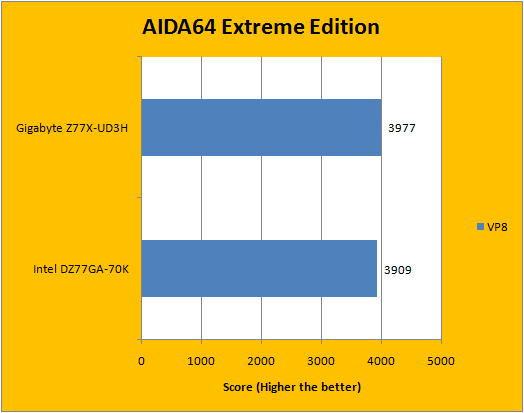 AIDA64 Extreme Edition

Gigabyte Z77X-UD3H

3977

Intel DZ77GA-70K

3909

VP8

0
1000
2000
3000
4000
5000

Score (Higher the better)